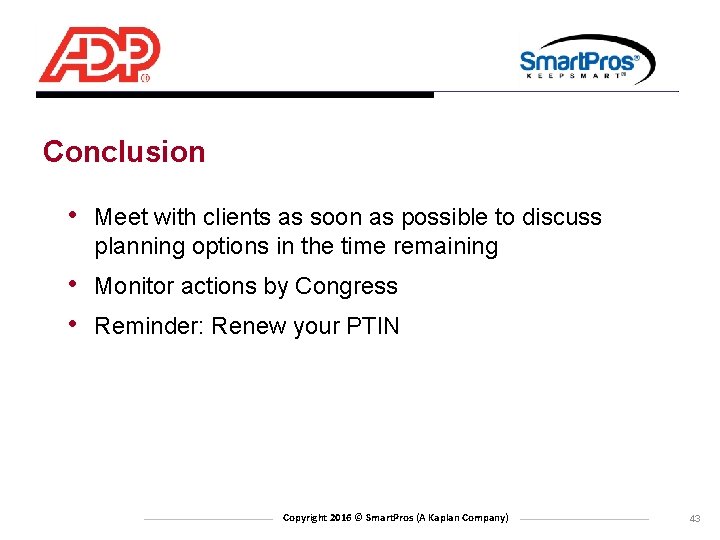 ADP®

SmartPros®
KEEPSMART™

Conclusion

• Meet with clients as soon as possible to discuss planning options in the time remaining
• Monitor actions by Congress
• Reminder: Renew your PTIN

Copyright 2016 © SmartPros (A Kaplan Company)

43